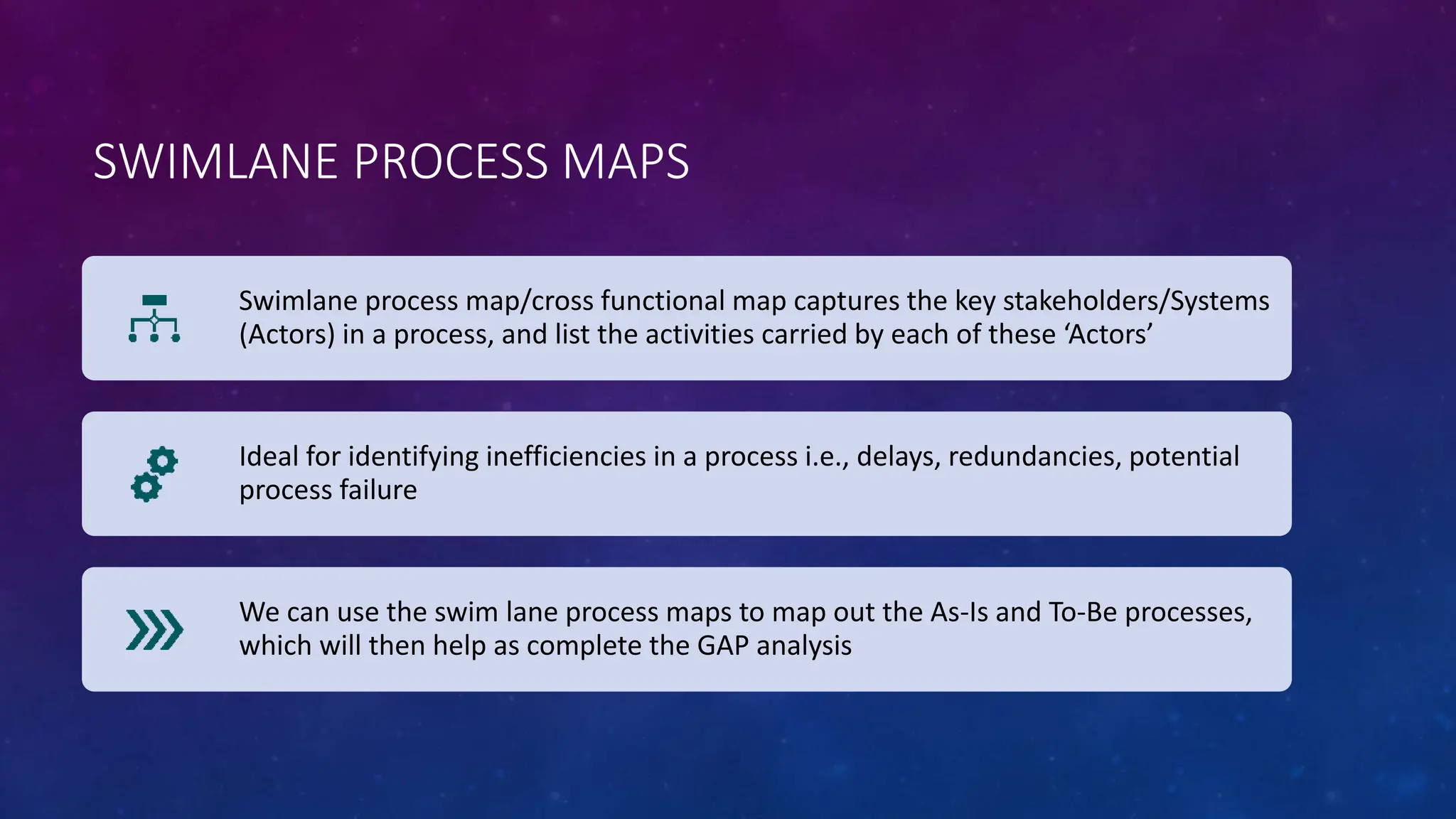 SWIMLANE PROCESS MAPS

Swimlane process map/cross functional map captures the key stakeholders/Systems (Actors) in a process, and list the activities carried by each of these ‘Actors’

Ideal for identifying inefficiencies in a process i.e., delays, redundancies, potential process failure

We can use the swim lane process maps to map out the As-Is and To-Be processes, which will then help as complete the GAP analysis